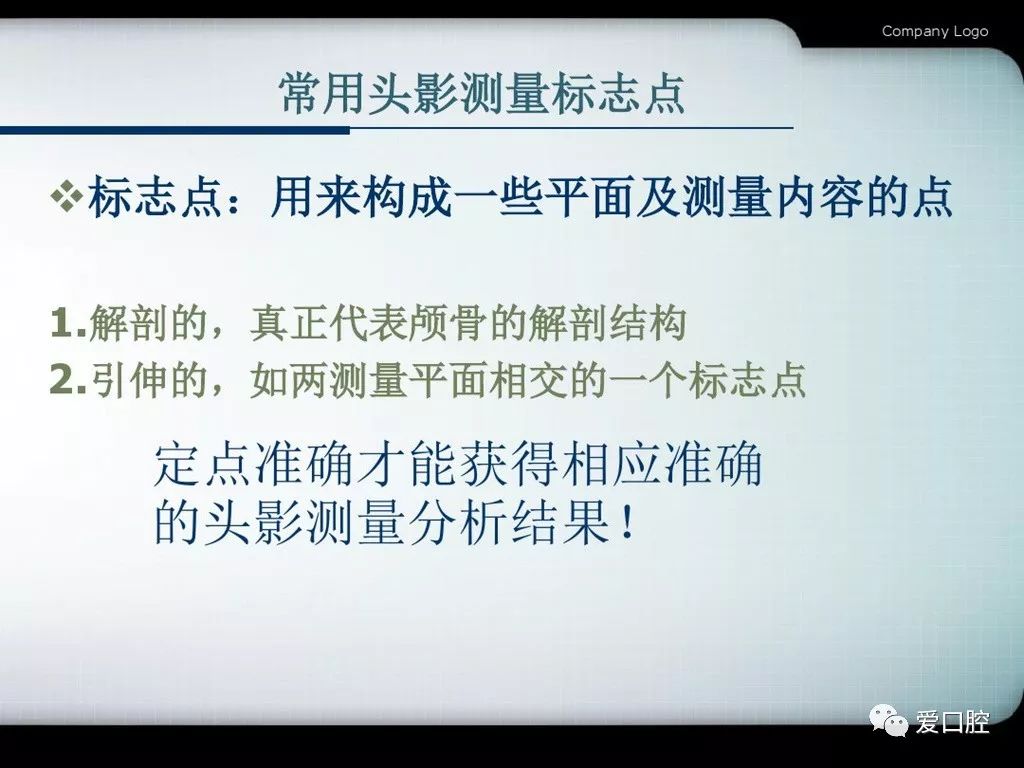 Company Logo

常用头影测量标志点

❖标志点：用来构成一些平面及测量内容的点

1.解剖的，真正代表颅骨的解剖结构
2.引伸的，如两测量平面相交的一个标志点

定点准确才能获得相应准确的头影测量分析结果！

爱口腔